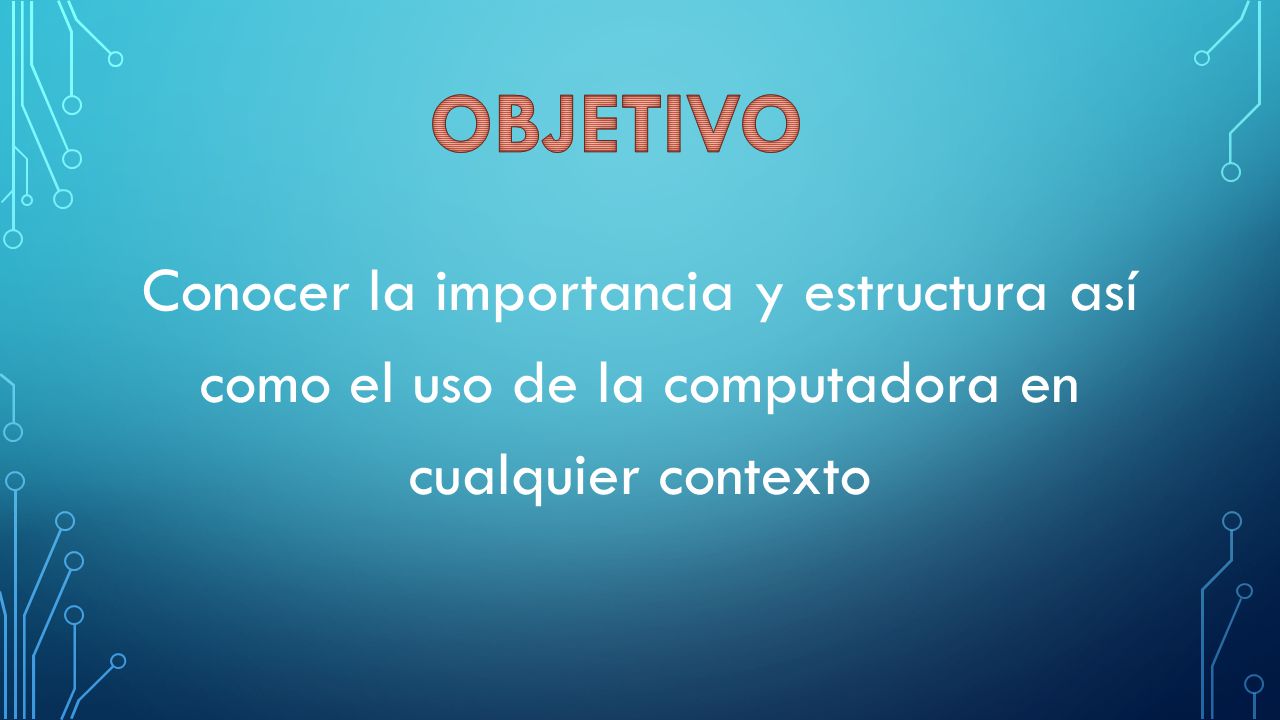 OBJETIVO

Conocer la importancia y estructura así como el uso de la computadora en cualquier contexto